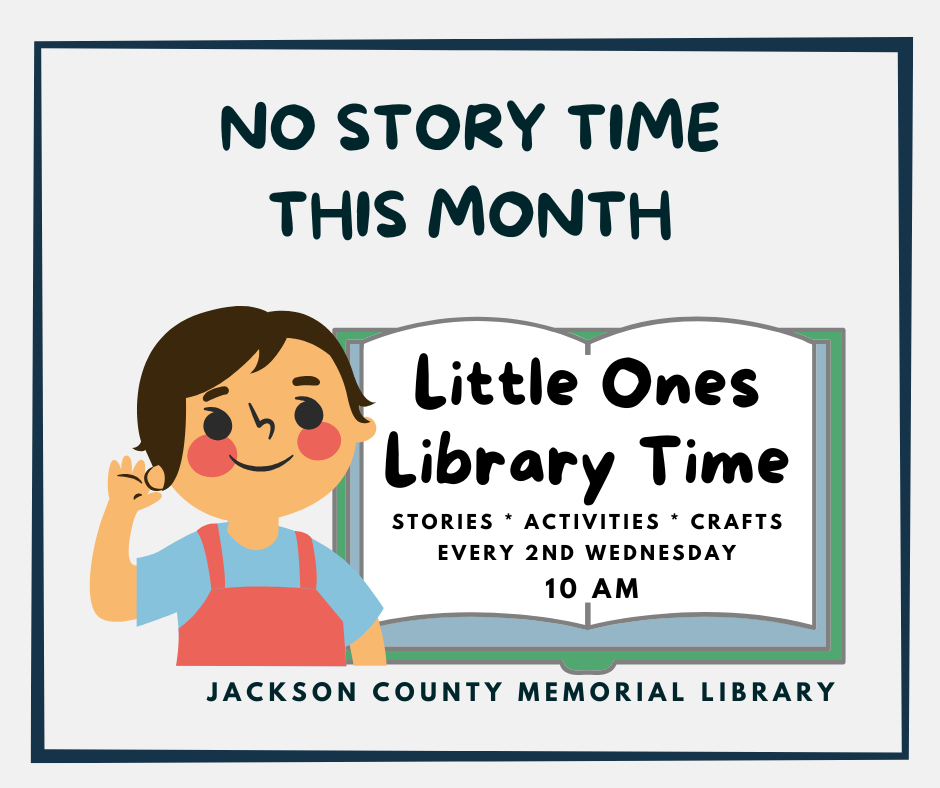 NO STORY TIME THIS MONTH

Little Ones Library Time

STORIES * ACTIVITIES * CRAFTS
EVERY 2ND WEDNESDAY
10 AM

JACKSON COUNTY MEMORIAL LIBRARY